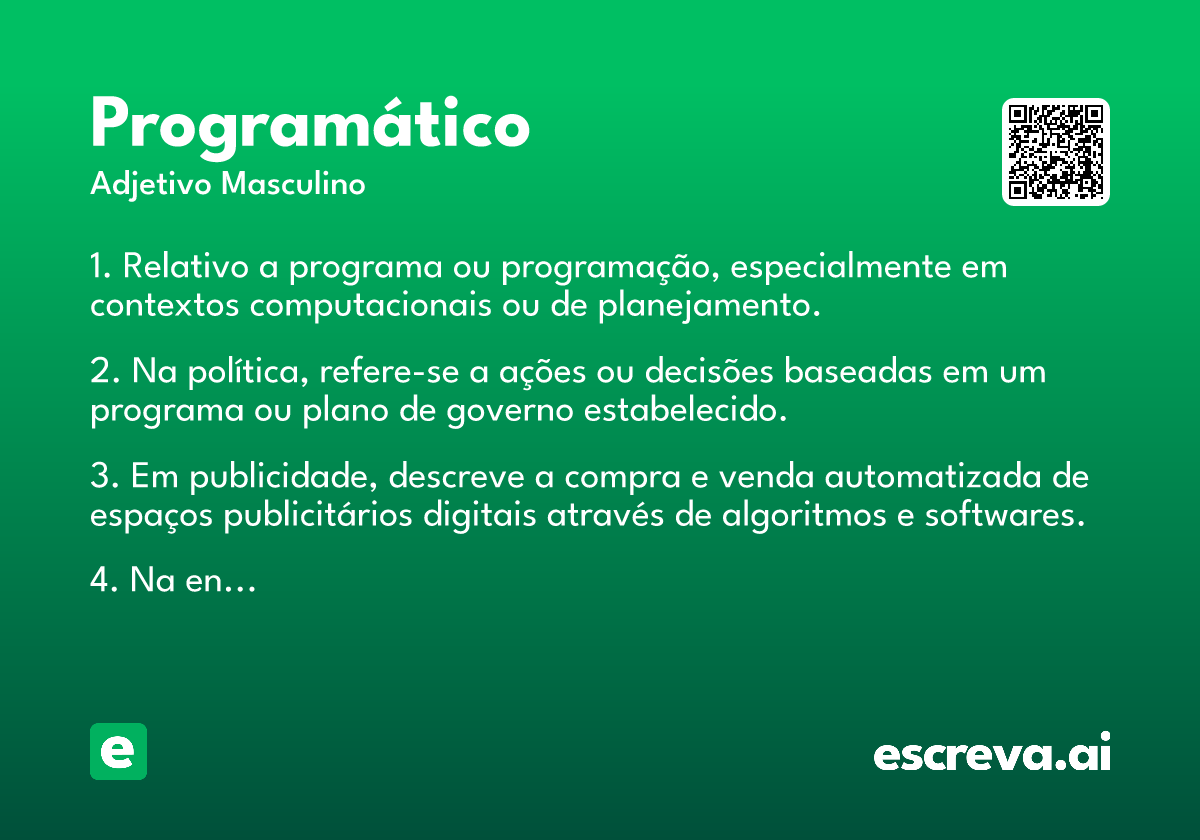 Programático

Adjetivo Masculino

1. Relativo a programa ou programação, especialmente em contextos computacionais ou de planejamento.

2. Na política, refere-se a ações ou decisões baseadas em um programa ou plano de governo estabelecido.

3. Em publicidade, descreve a compra e venda automatizada de espaços publicitários digitais através de algoritmos e softwares.

4. Na en...

e

escreva.ai